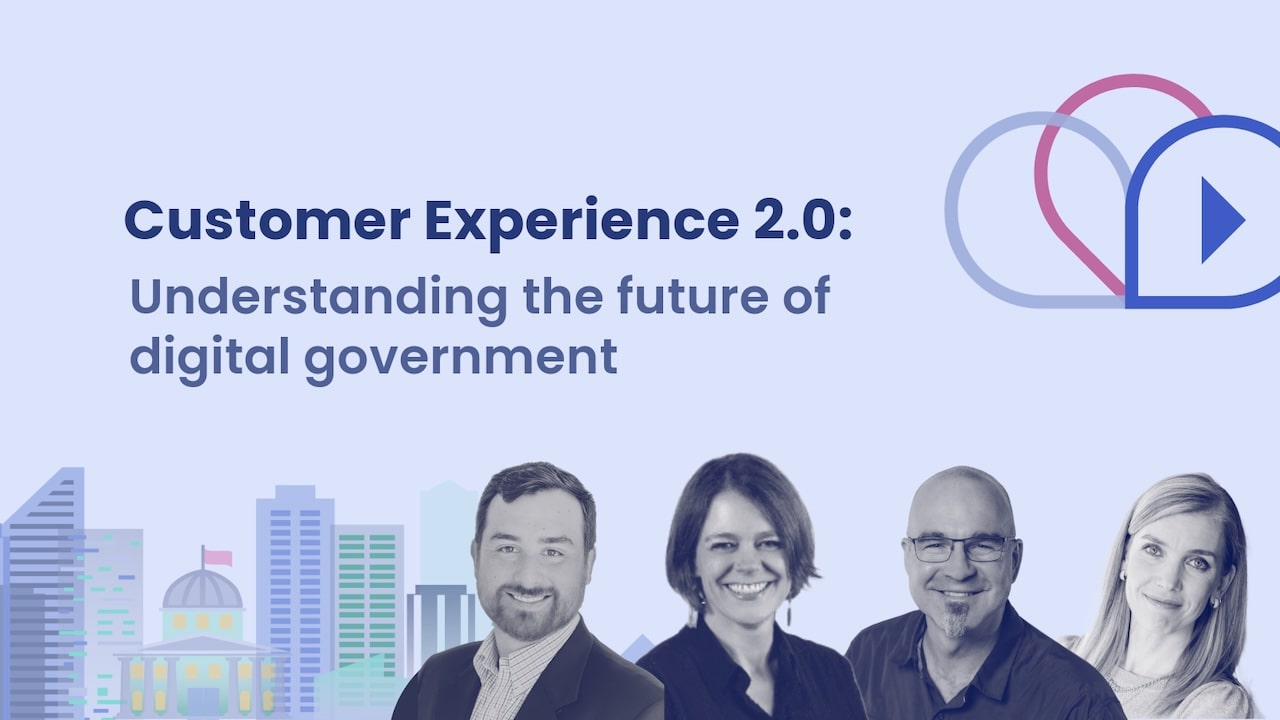 Customer Experience 2.0:
Understanding the future of digital government